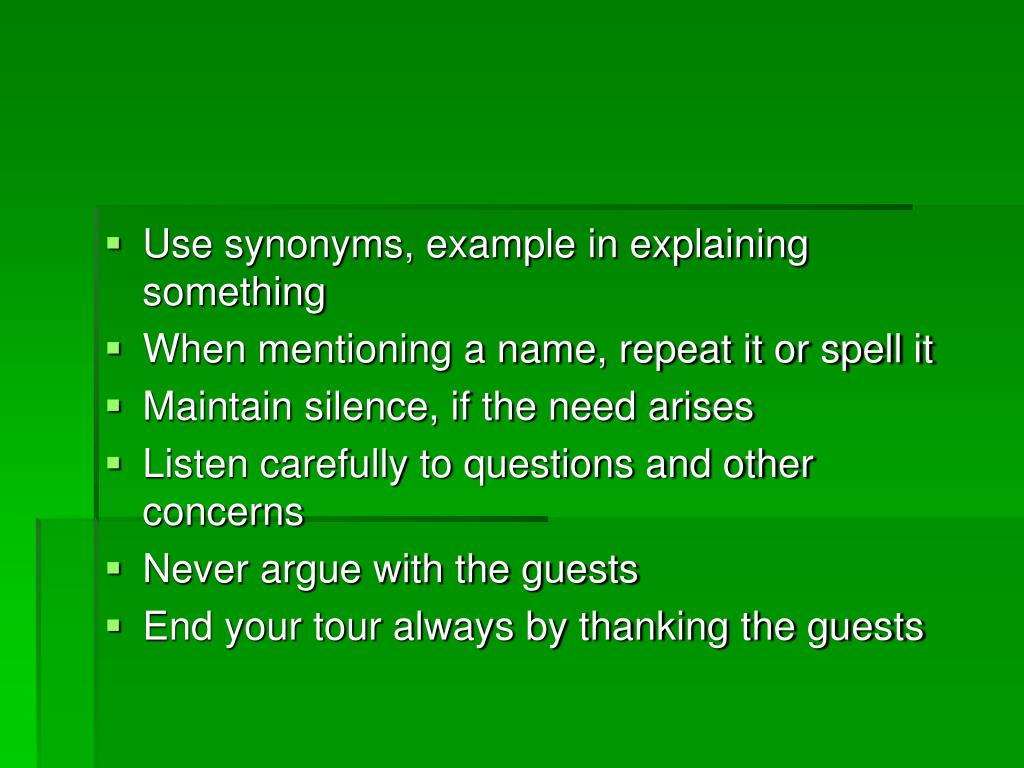 - Use synonyms, example in explaining something
- When mentioning a name, repeat it or spell it
- Maintain silence, if the need arises
- Listen carefully to questions and other concerns
- Never argue with the guests
- End your tour always by thanking the guests